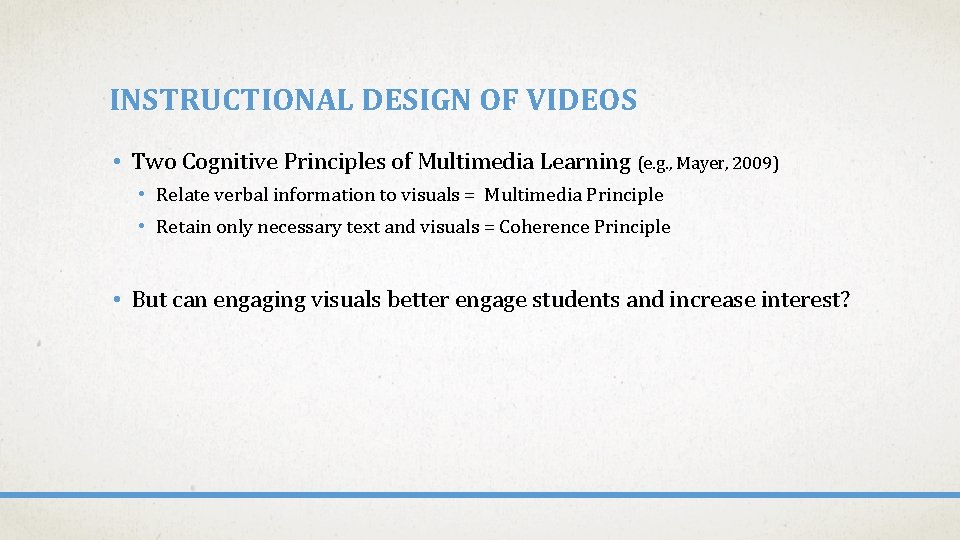 INSTRUCTIONAL DESIGN OF VIDEOS

• Two Cognitive Principles of Multimedia Learning (e.g., Mayer, 2009)
• Relate verbal information to visuals = Multimedia Principle
• Retain only necessary text and visuals = Coherence Principle

• But can engaging visuals better engage students and increase interest?